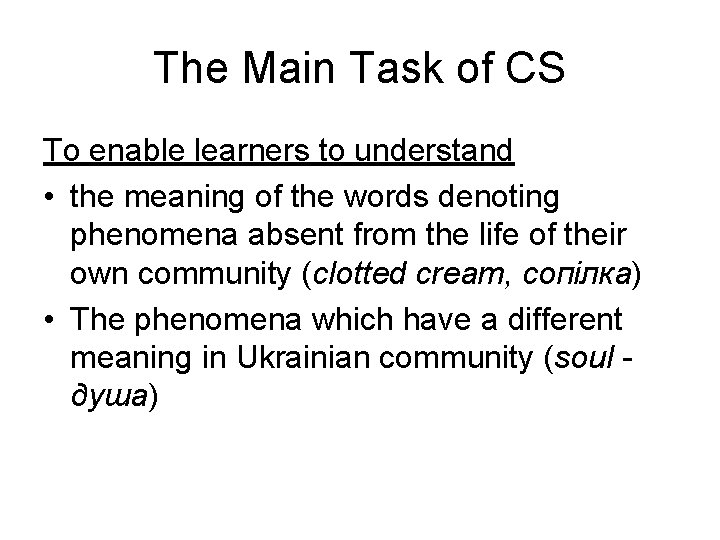 The Main Task of CS

To enable learners to understand

• the meaning of the words denoting phenomena absent from the life of their own community (clotted cream, сопілка)

• The phenomena which have a different meaning in Ukrainian community (soul - душа)